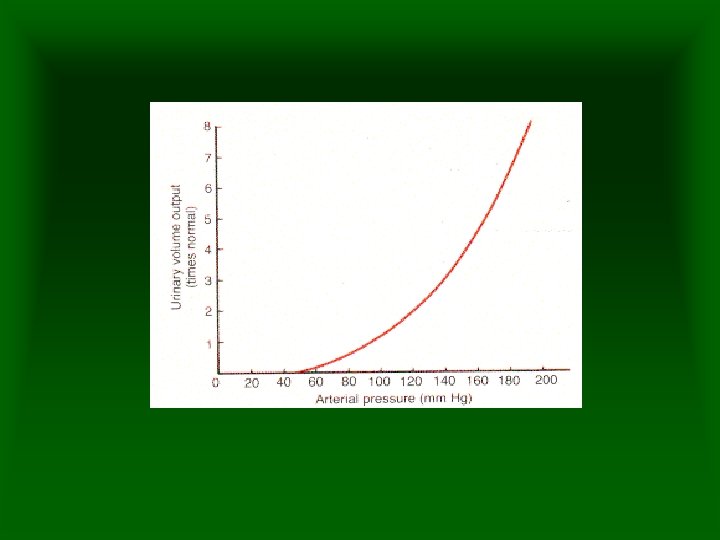 Urinary volume output (times normal)

8
7
6
5
4
3
2
1

0 20 40 60 80 100 120 140 160 180 200

Arterial pressure (mm Hg)